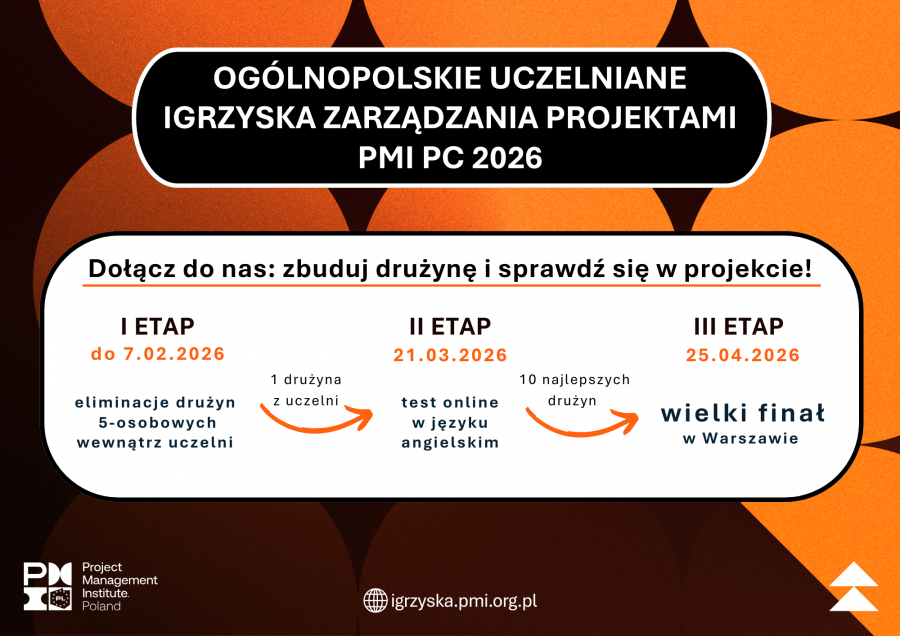 OGÓLNOPOLSKIE UCZELNIANE IGRZYSKA ZARZĄDZANIA PROJEKTAMI PMI PC 2026

Dołącz do nas: zbuduj drużynę i sprawdź się w projekcie!

I ETAP
do 7.02.2026
eliminacje drużyn 5-osobowych wewnątrz uczelni

1 drużyna z uczelni

II ETAP
21.03.2026
test online w języku angielskim

10 najlepszych drużyn

III ETAP
25.04.2026
wielki finał
w Warszawie

PMI Project Management Institute. Poland

igrzyska.pmi.org.pl